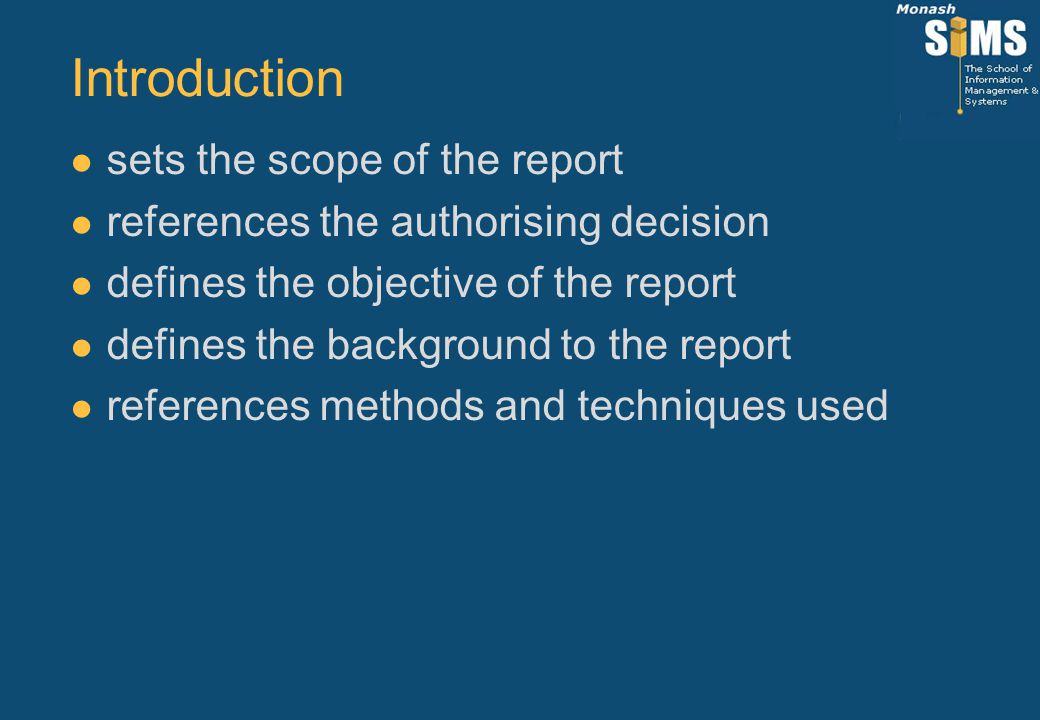 Monash SIMS
The School of Information Management & Systems

Introduction

- sets the scope of the report
- references the authorising decision
- defines the objective of the report
- defines the background to the report
- references methods and techniques used